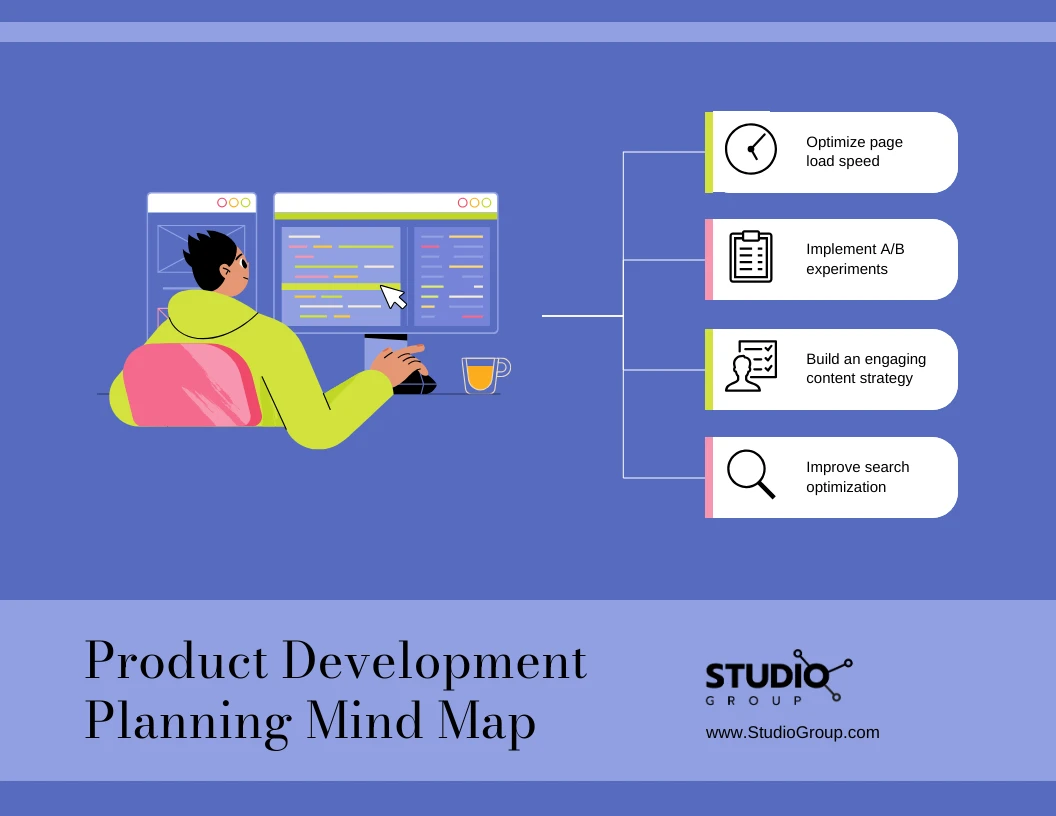 Optimize page load speed

Implement A/B experiments

Build an engaging content strategy

Improve search optimization

Product Development Planning Mind Map

STUDIO GROUP

www.StudioGroup.com